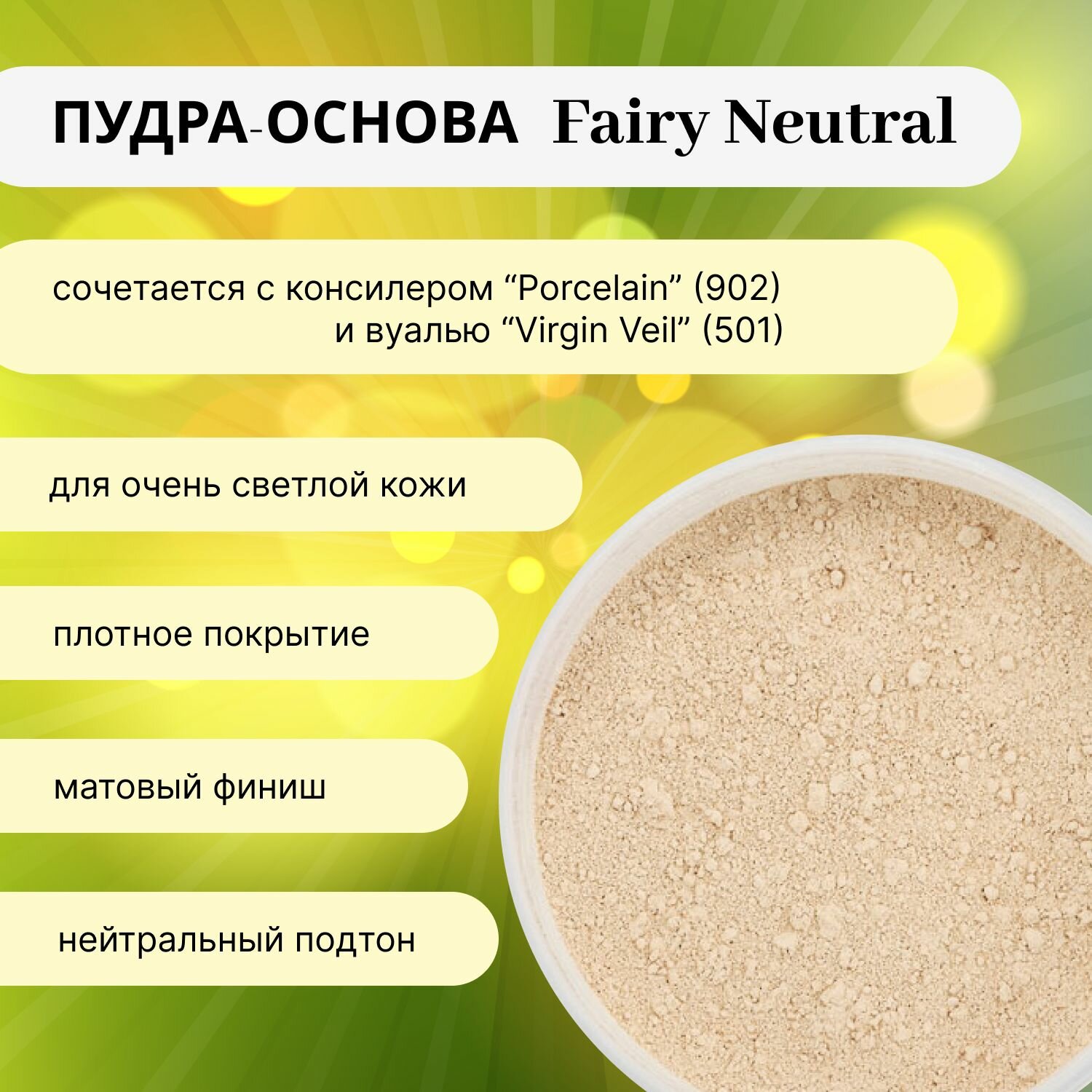 ПУДРА-ОСНОВА Fairy Neutral

сочетается с консилером “Porcelain” (902) и вуалью “Virgin Veil” (501)

для очень светлой кожи

плотное покрытие

матовый финиш

нейтральный подтон